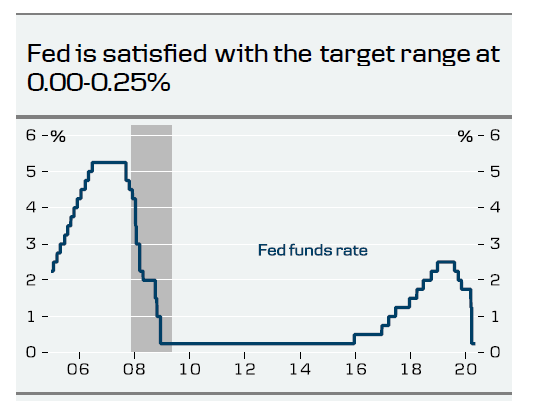 Fed is satisfied with the target range at 0.00-0.25%

6 - %
5 -
4 -
3 -
2 -
1 -
0 -

% - 6
- 5
- 4
- 3
- 2
- 1
- 0

Fed funds rate

06
08
10
12
14
16
18
20